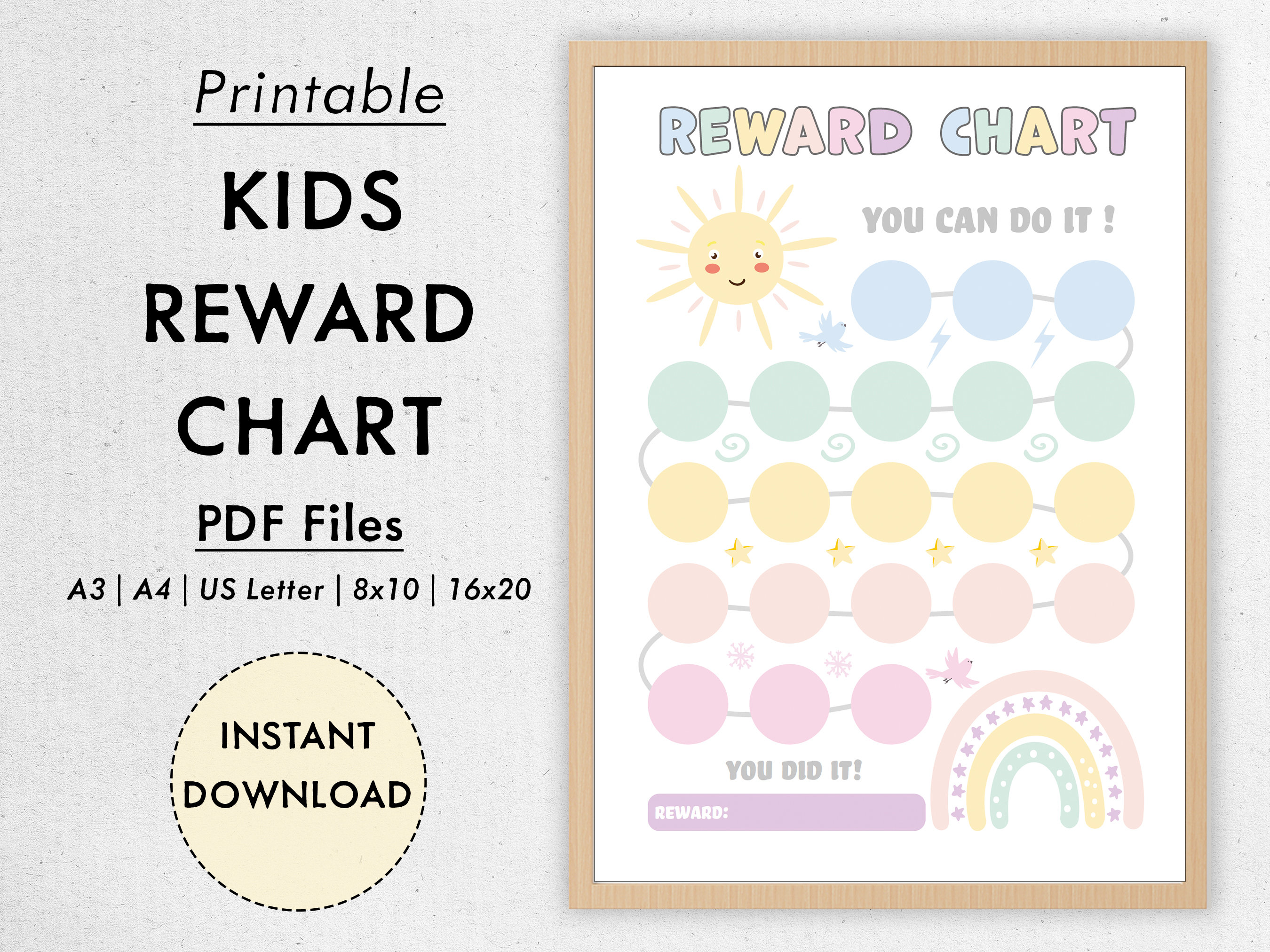 Printable

KIDS
REWARD
CHART

PDF Files

A3 | A4 | US Letter | 8x10 | 16x20

INSTANT
DOWNLOAD

REWARD CHART

YOU CAN DO IT !

YOU DID IT!

REWARD: